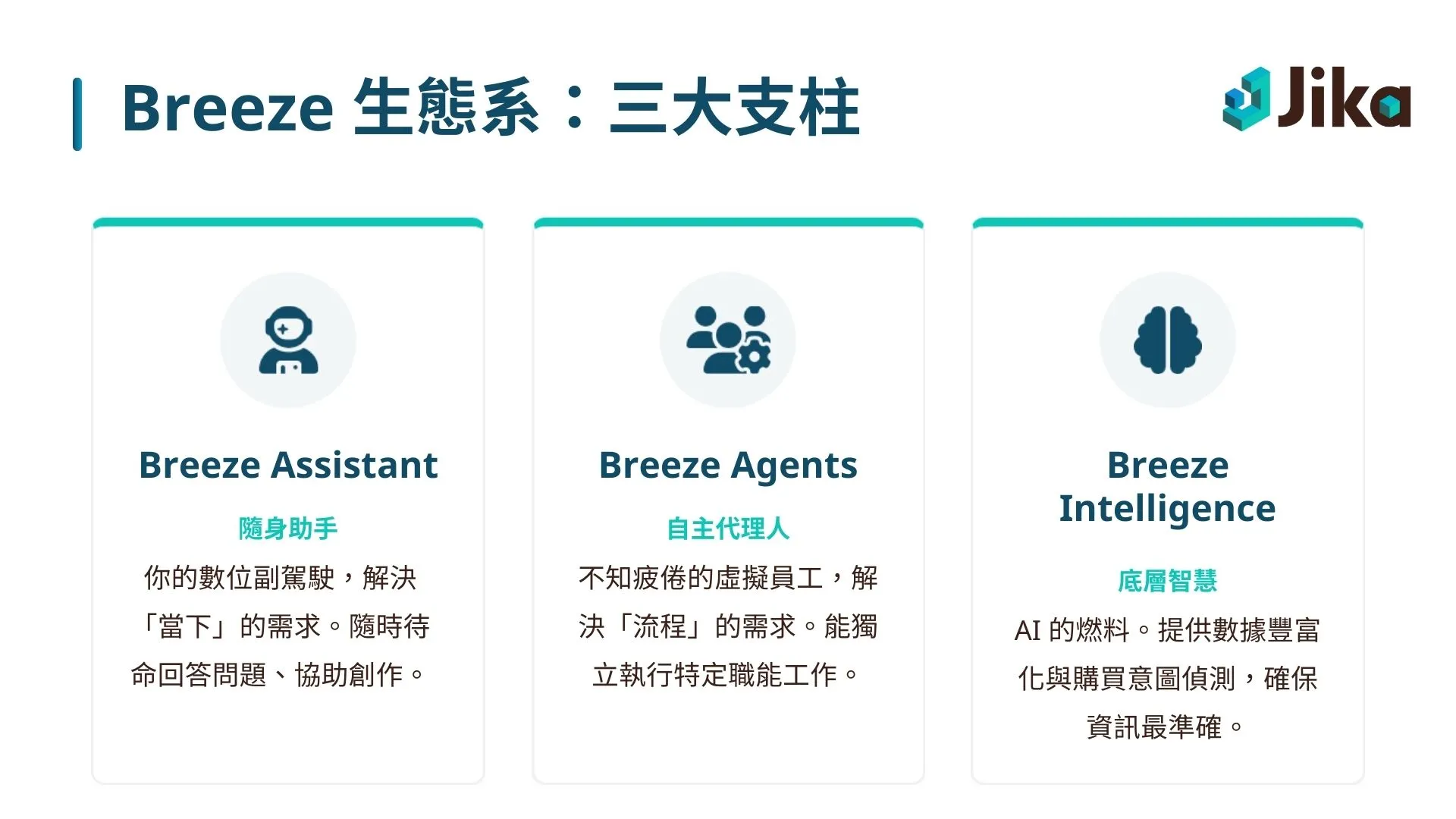 Breeze 生態系：三大支柱

Jika

Breeze Assistant

隨身助手

你的數位副駕駛，解決「當下」的需求。隨時待命回答問題、協助創作。

Breeze Agents

自主代理人

不知疲倦的虛擬員工，解決「流程」的需求。能獨立執行特定職能工作。

Breeze Intelligence

底層智慧

AI 的燃料。提供數據豐富化與購買意圖偵測，確保資訊最準確。